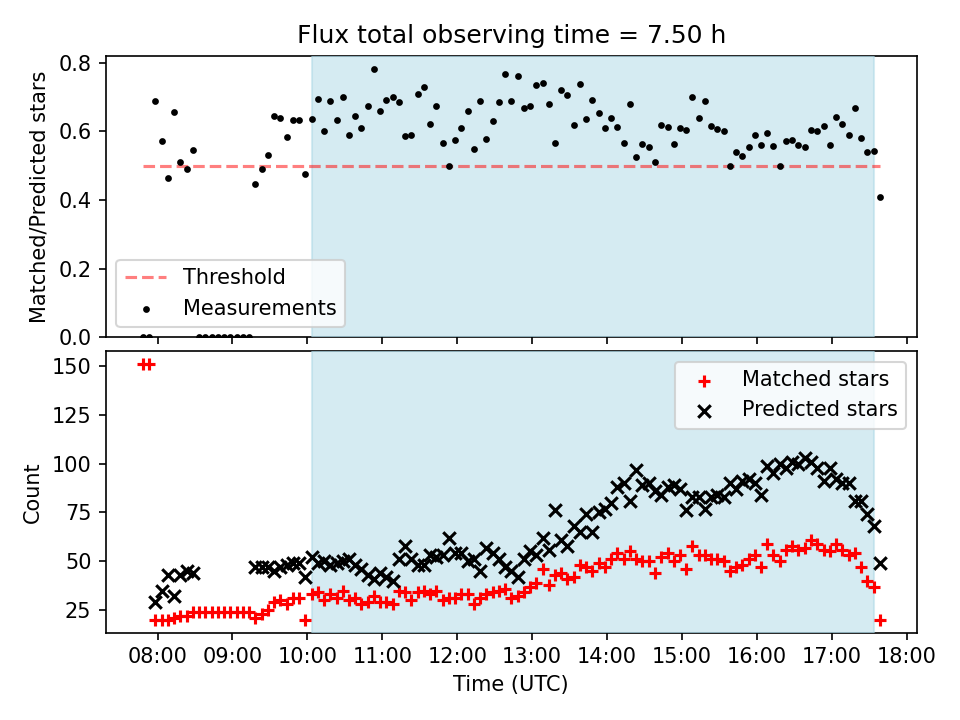 Flux total observing time = 7.50 h

Matched/Predicted stars

0.8
0.6
0.4
0.2
0.0

Threshold
Measurements

Count

150
125
100
75
50
25

Matched stars
Predicted stars

08:00 09:00 10:00 11:00 12:00 13:00 14:00 15:00 16:00 17:00 18:00

Time (UTC)